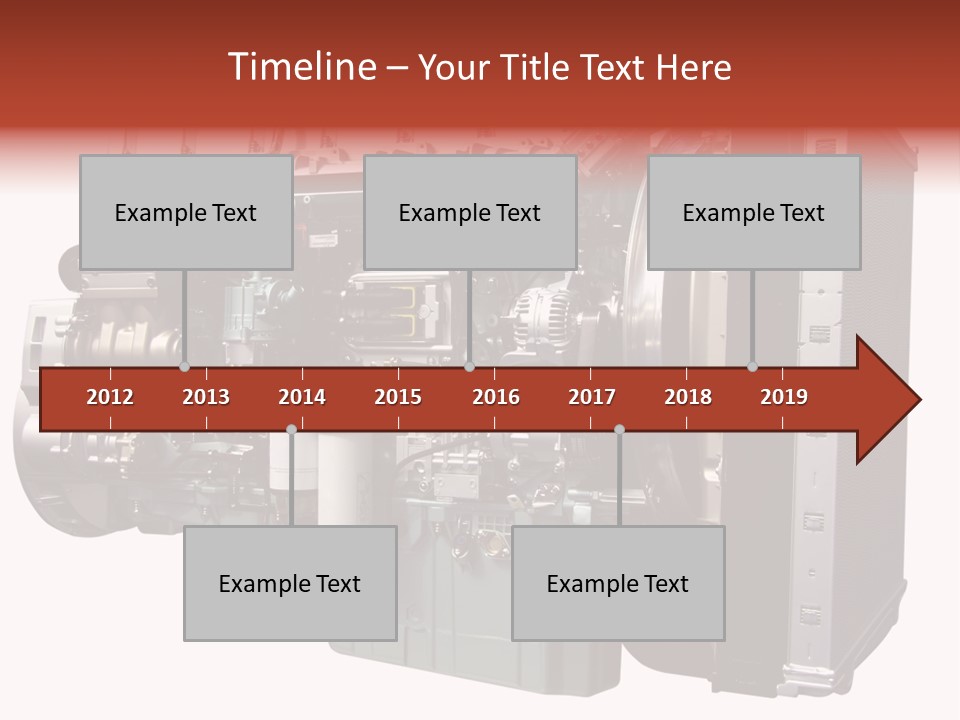 Timeline – Your Title Text Here

Example Text

Example Text

Example Text

2012 2013 2014 2015 2016 2017 2018 2019

Example Text

Example Text